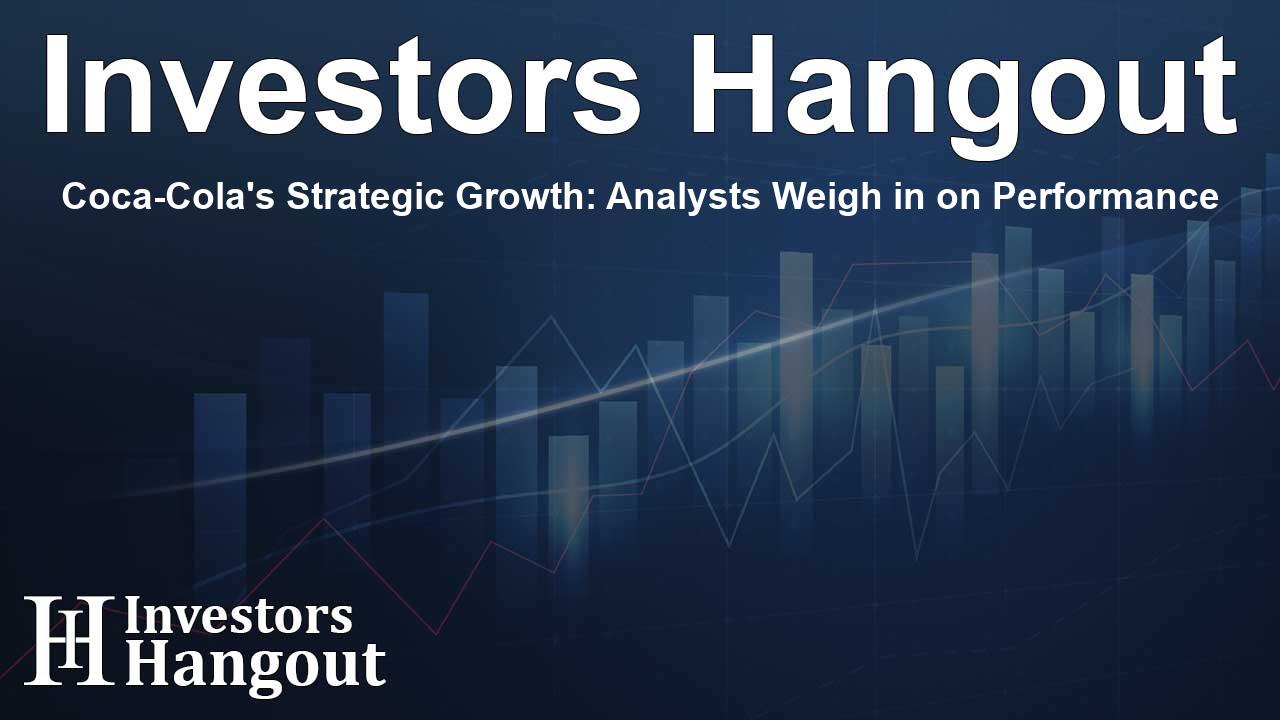 Investors Hangout

Coca-Cola's Strategic Growth: Analysts Weigh in on Performance

IH Investors Hangout